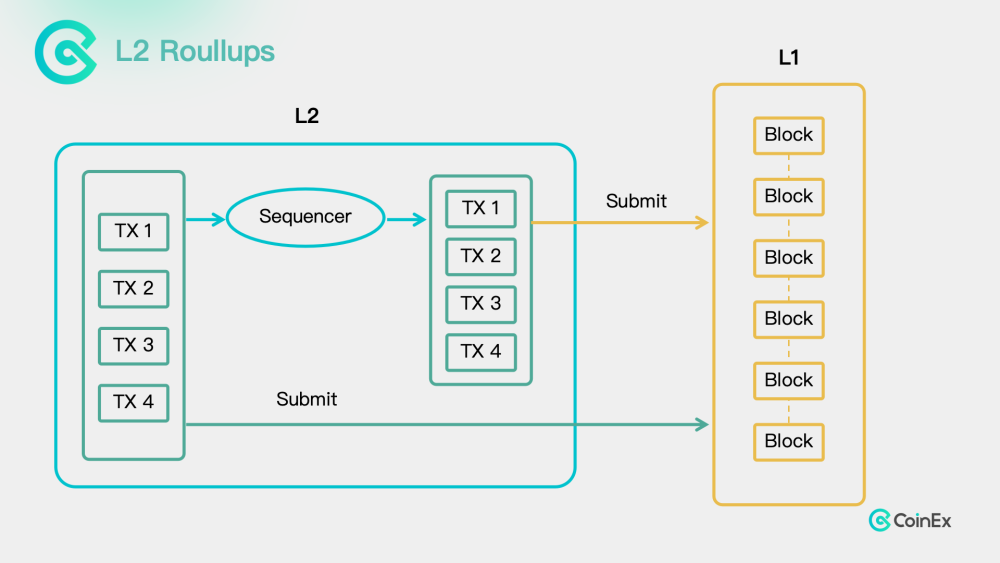 L2 Roullups

L2

TX 1
TX 2
TX 3
TX 4

Sequencer

TX 1
TX 2
TX 3
TX 4

Submit

Submit

L1

Block
Block
Block
Block
Block
Block

CoinEx